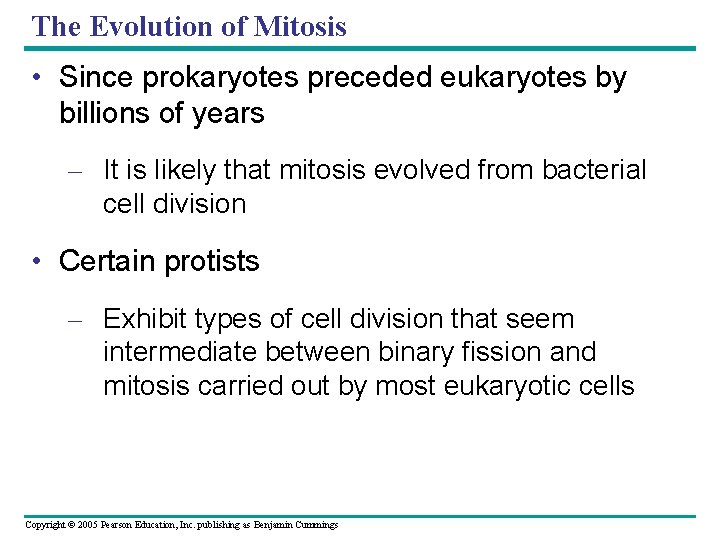 The Evolution of Mitosis

• Since prokaryotes preceded eukaryotes by billions of years

– It is likely that mitosis evolved from bacterial cell division

• Certain protists

– Exhibit types of cell division that seem intermediate between binary fission and mitosis carried out by most eukaryotic cells

Copyright © 2005 Pearson Education, Inc. publishing as Benjamin Cummings